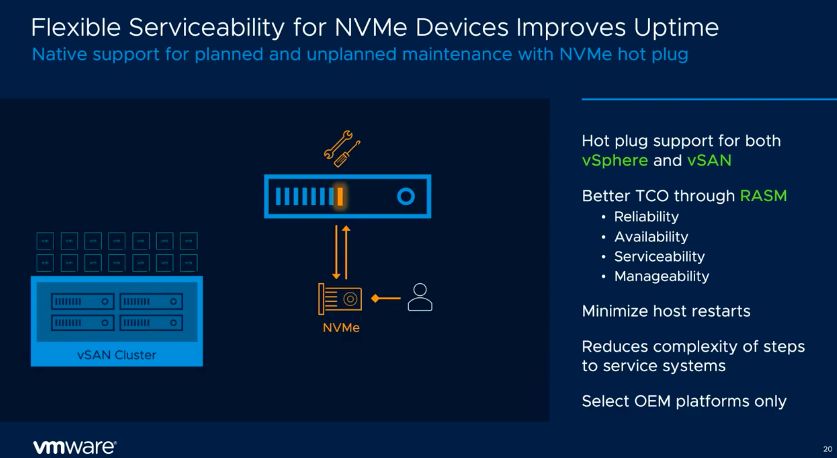 Flexible Serviceability for NVMe Devices Improves Uptime
Native support for planned and unplanned maintenance with NVMe hot plug

vSAN Cluster

NVMe

Hot plug support for both vSphere and vSAN

Better TCO through RASM
• Reliability
• Availability
• Serviceability
• Manageability

Minimize host restarts

Reduces complexity of steps to service systems

Select OEM platforms only

vmware

20